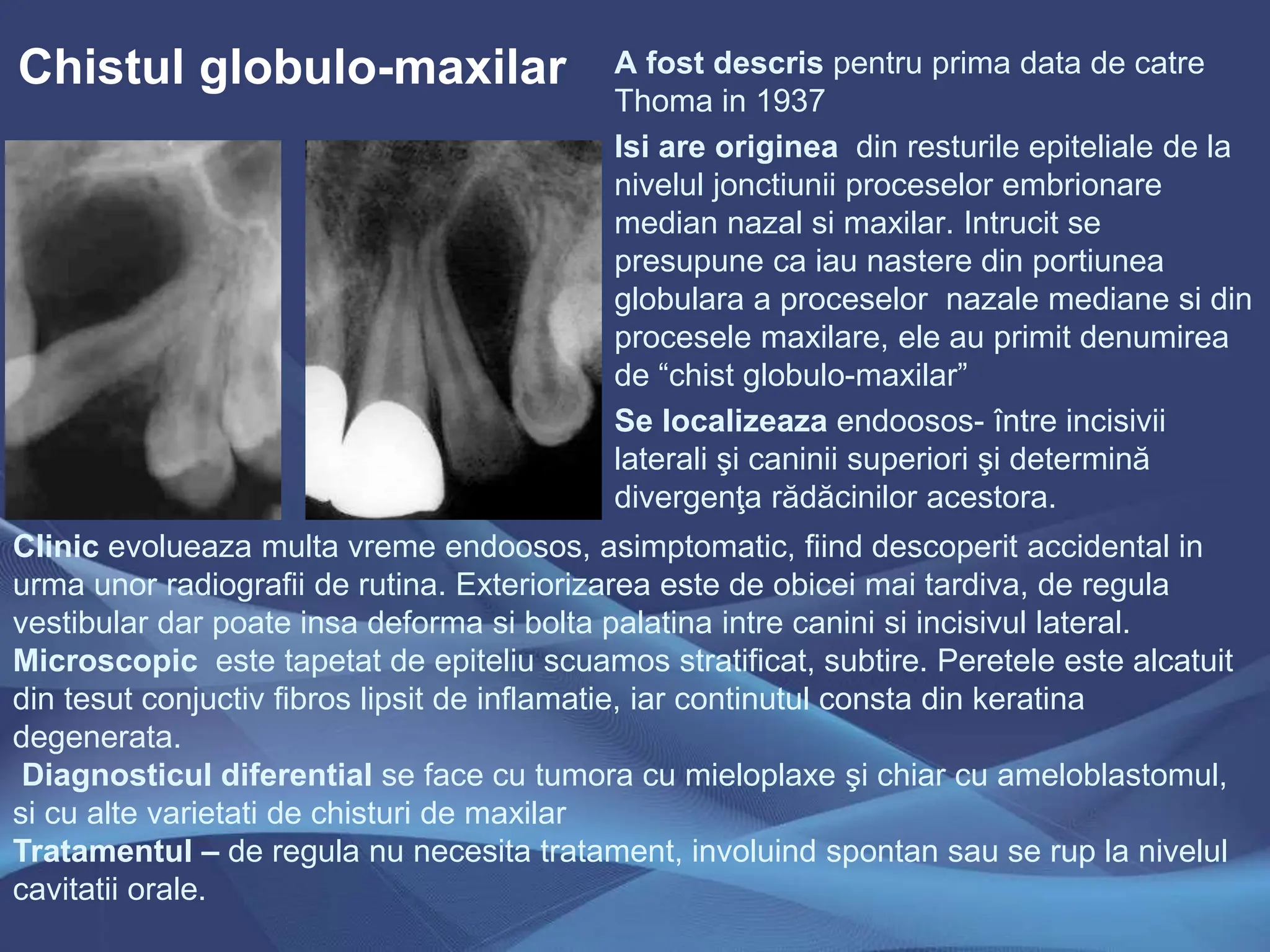 Chistul globulo-maxilar

A fost descris pentru prima data de catre Thoma in 1937

Isi are originea din resturile epiteliale de la nivelul jonctiunii proceselor embrionare median nazal si maxilar. Intrucit se presupune ca iau nastere din portiunea globulara a proceselor nazale mediane si din procesele maxilare, ele au primit denumirea de “chist globulo-maxilar”

Se localizeaza endoosos- între incisivii laterali şi caninii superiori şi determină divergenţa rădăcinilor acestora.

Clinic evolueaza multa vreme endoosos, asimptomatic, fiind descoperit accidental in urma unor radiografii de rutina. Exteriorizarea este de obicei mai tardiva, de regula vestibular dar poate insa deforma si bolta palatina intre canini si incisivul lateral.
Microscopic este tapetat de epiteliu scuamos stratificat, subtire. Peretele este alcatuit din tesut conjuctiv fibros lipsit de inflamatie, iar continutul consta din keratina degenerata.
Diagnosticul diferential se face cu tumora cu mieloplaxe şi chiar cu ameloblastomul, si cu alte varietati de chisturi de maxilar
Tratamentul – de regula nu necesita tratament, involuind spontan sau se rup la nivelul cavitatii orale.